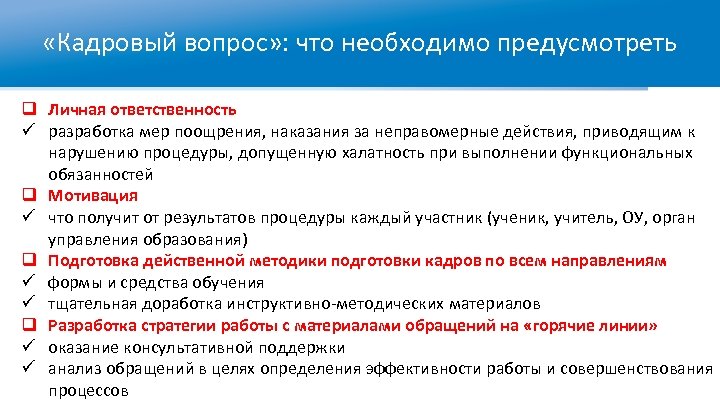 «Кадровый вопрос»: что необходимо предусмотреть

❑ Личная ответственность
✓ разработка мер поощрения, наказания за неправомерные действия, приводящим к нарушению процедуры, допущенную халатность при выполнении функциональных обязанностей
❑ Мотивация
✓ что получит от результатов процедуры каждый участник (ученик, учитель, ОУ, орган управления образования)
❑ Подготовка действенной методики подготовки кадров по всем направлениям
✓ формы и средства обучения
✓ тщательная доработка инструктивно-методических материалов
❑ Разработка стратегии работы с материалами обращений на «горячие линии»
✓ оказание консультативной поддержки
✓ анализ обращений в целях определения эффективности работы и совершенствования процессов